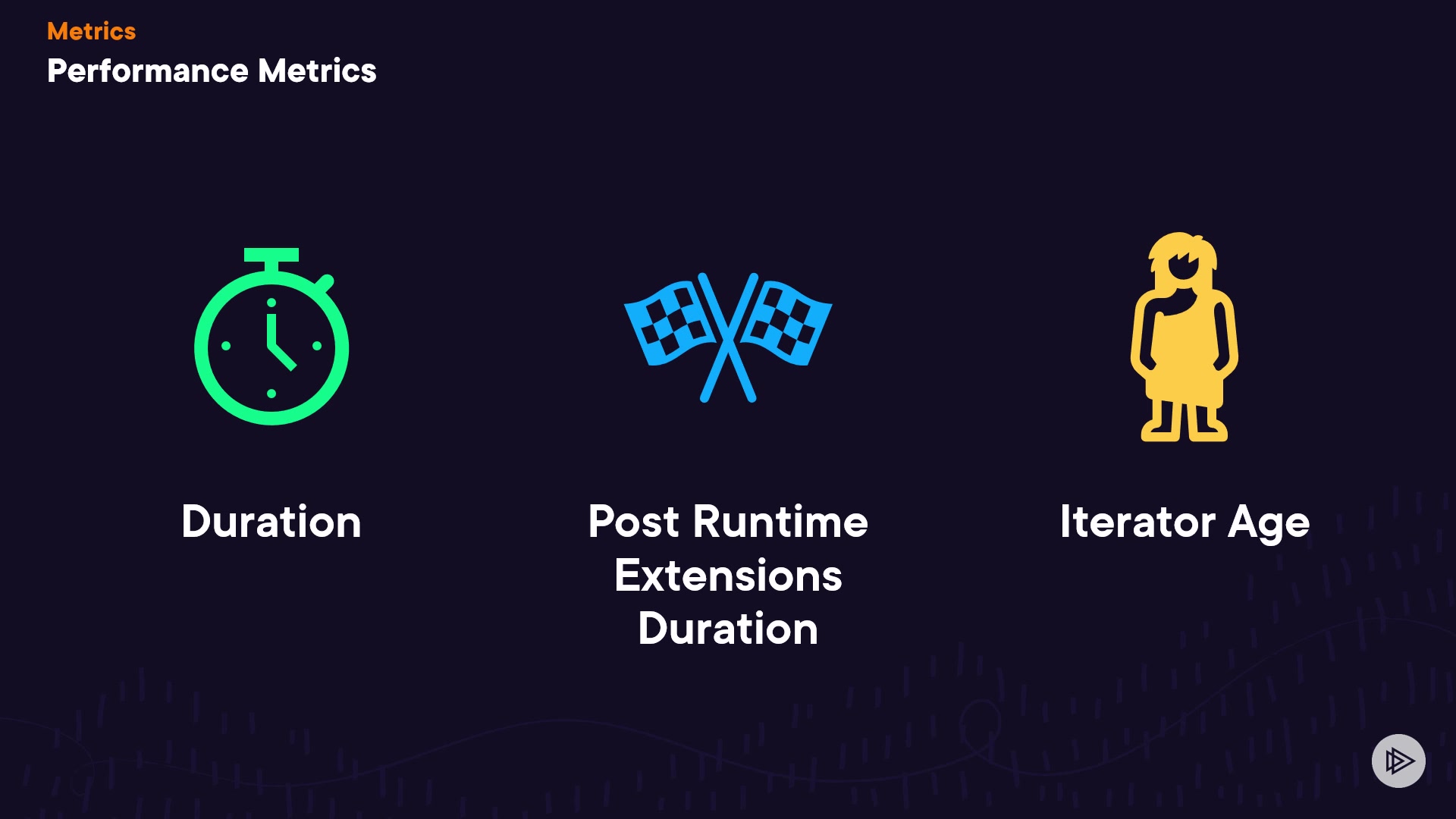 Metrics
Performance Metrics

Duration

Post Runtime Extensions Duration

Iterator Age